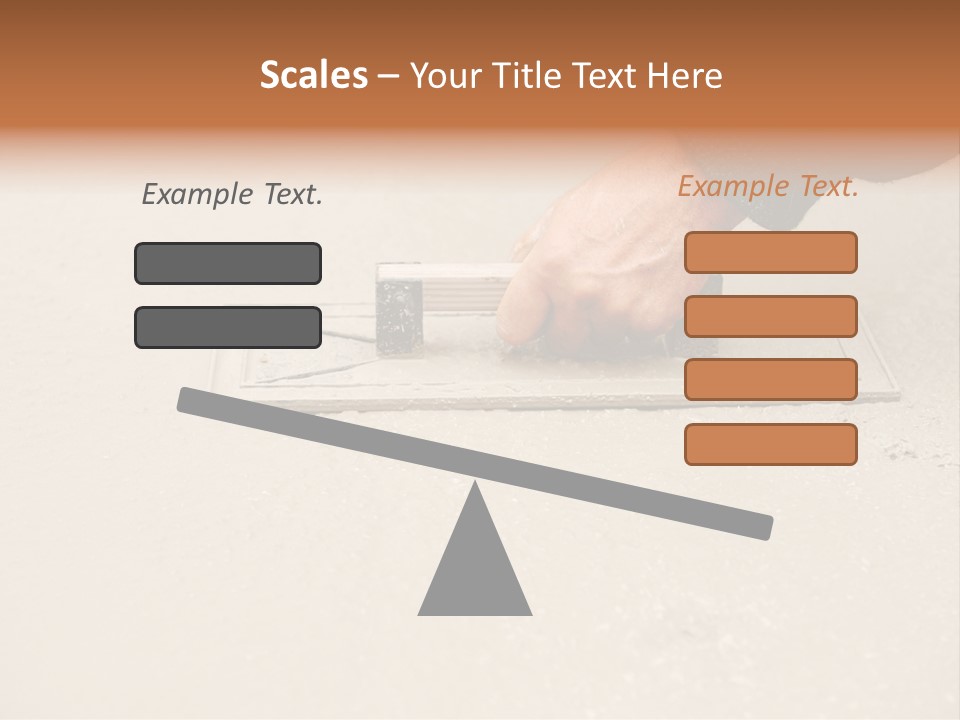 Scales – Your Title Text Here

Example Text.

Example Text.